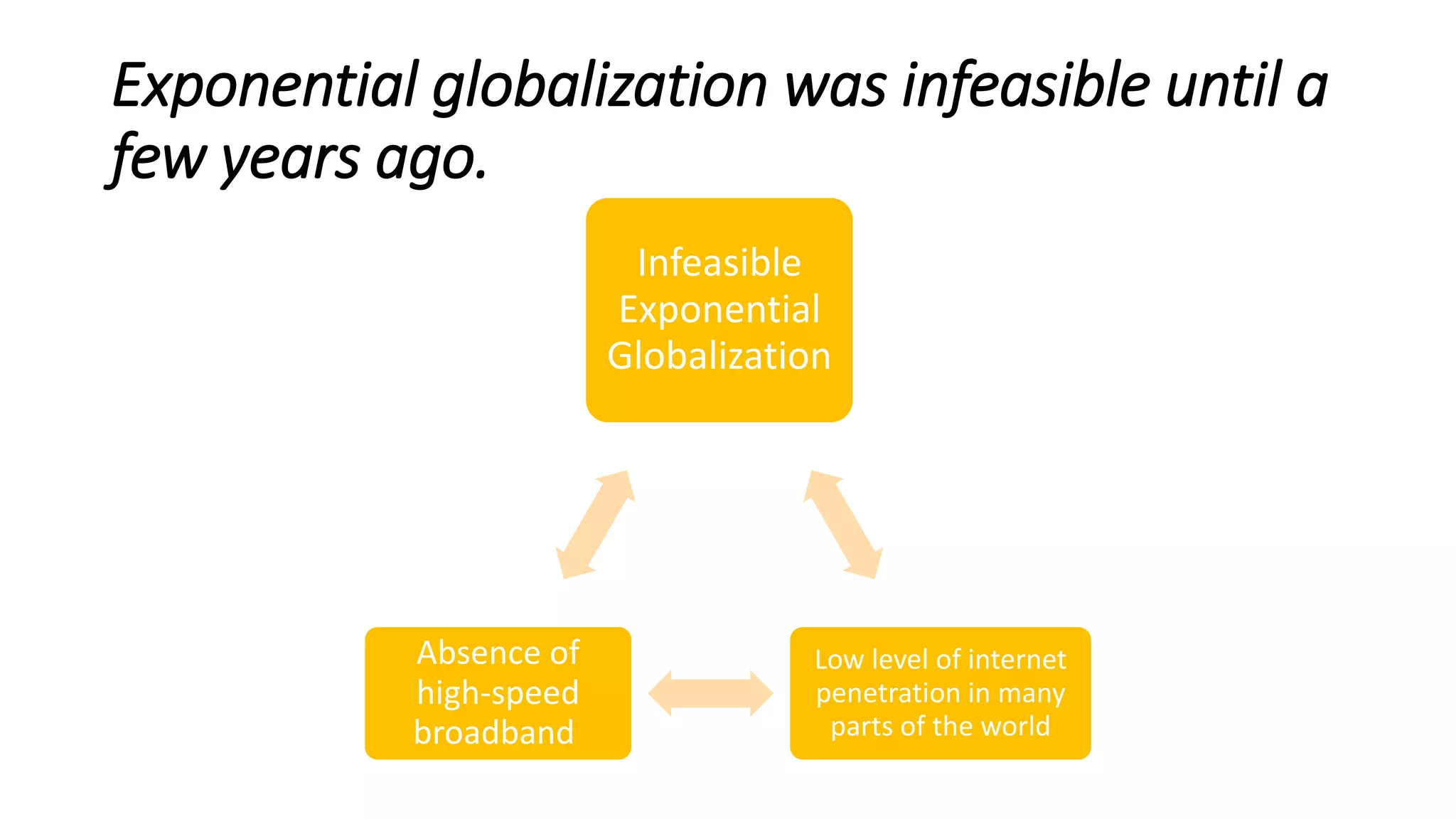 Exponential globalization was infeasible until a few years ago.

Infeasible Exponential Globalization

Absence of high-speed broadband

Low level of internet penetration in many parts of the world